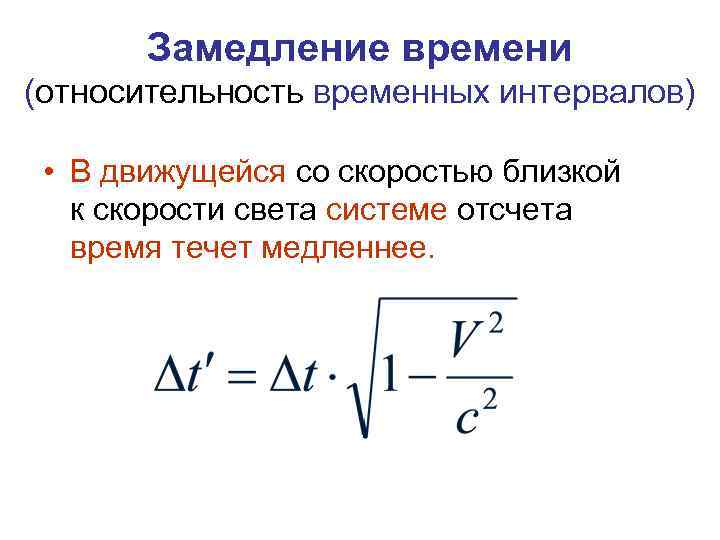 Замедление времени
(относительность временных интервалов)

• В движущейся со скоростью близкой к скорости света системе отсчета время течет медленнее.

$\Delta t' = \Delta t \cdot \sqrt{1 - \frac{V^2}{c^2}}$